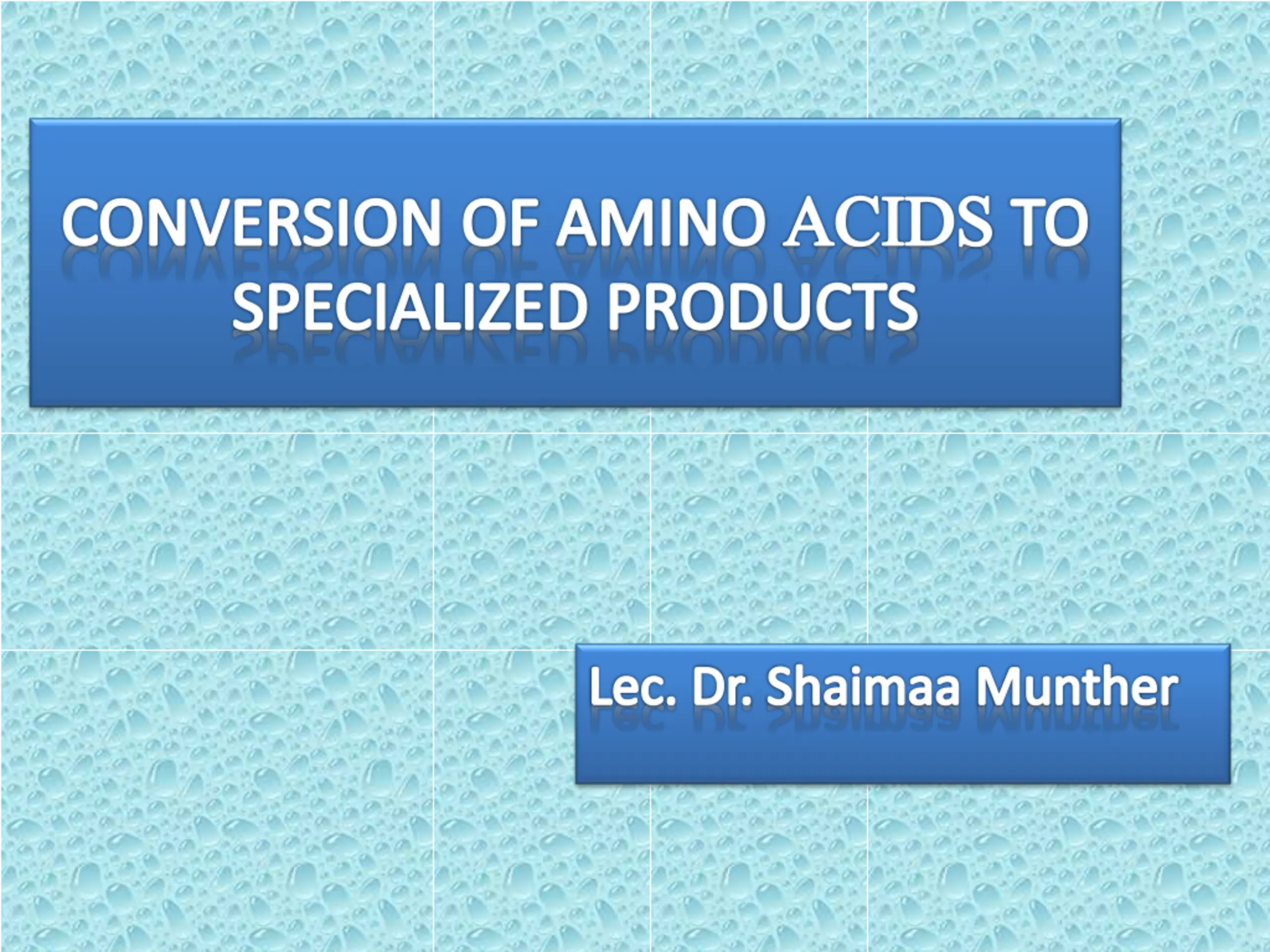 CONVERSION OF AMINO ACIDS TO SPECIALIZED PRODUCTS

Lec. Dr. Shaimaa Munther